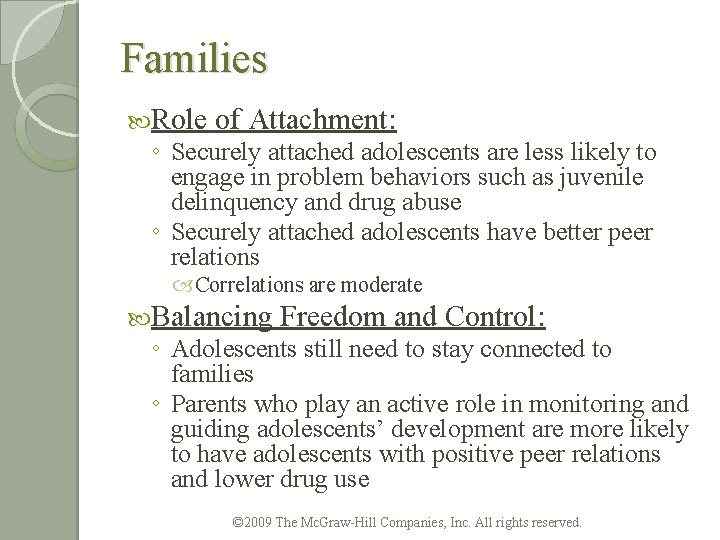 Families

Role of Attachment:

◦ Securely attached adolescents are less likely to engage in problem behaviors such as juvenile delinquency and drug abuse

◦ Securely attached adolescents have better peer relations

Correlations are moderate

Balancing Freedom and Control:

◦ Adolescents still need to stay connected to families

◦ Parents who play an active role in monitoring and guiding adolescents' development are more likely to have adolescents with positive peer relations and lower drug use

©2009 The McGraw-Hill Companies, Inc. All rights reserved.